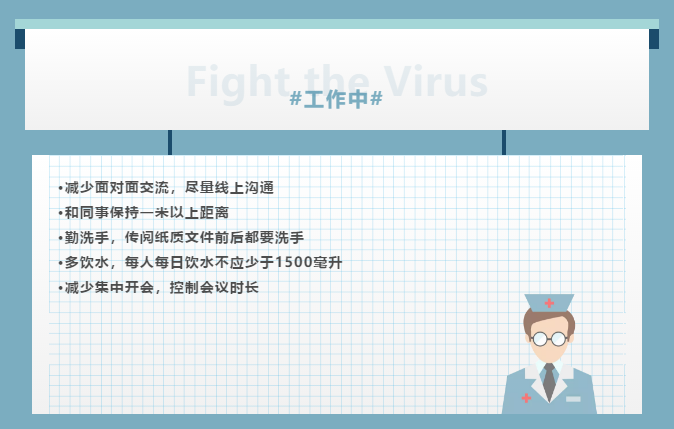 Fight the Virus

#工作中#

•减少面对面交流，尽量线上沟通
•和同事保持一米以上距离
•勤洗手，传阅纸质文件前后都要洗手
•多饮水，每人每日饮水不应少于1500毫升
•减少集中开会，控制会议时长